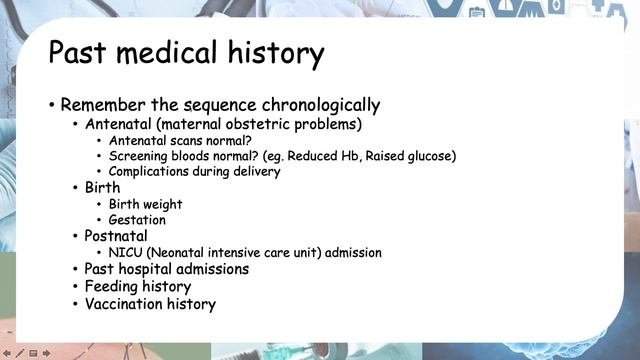 Past medical history

• Remember the sequence chronologically
  • Antenatal (maternal obstetric problems)
    • Antenatal scans normal?
    • Screening bloods normal? (eg. Reduced Hb, Raised glucose)
    • Complications during delivery
  • Birth
    • Birth weight
    • Gestation
  • Postnatal
    • NICU (Neonatal intensive care unit) admission
  • Past hospital admissions
  • Feeding history
  • Vaccination history